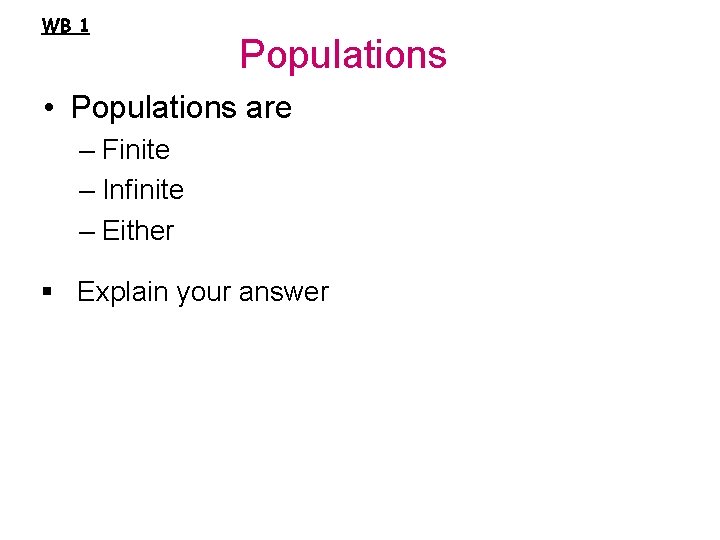 WB 1

Populations

• Populations are
– Finite
– Infinite
– Either

▪ Explain your answer